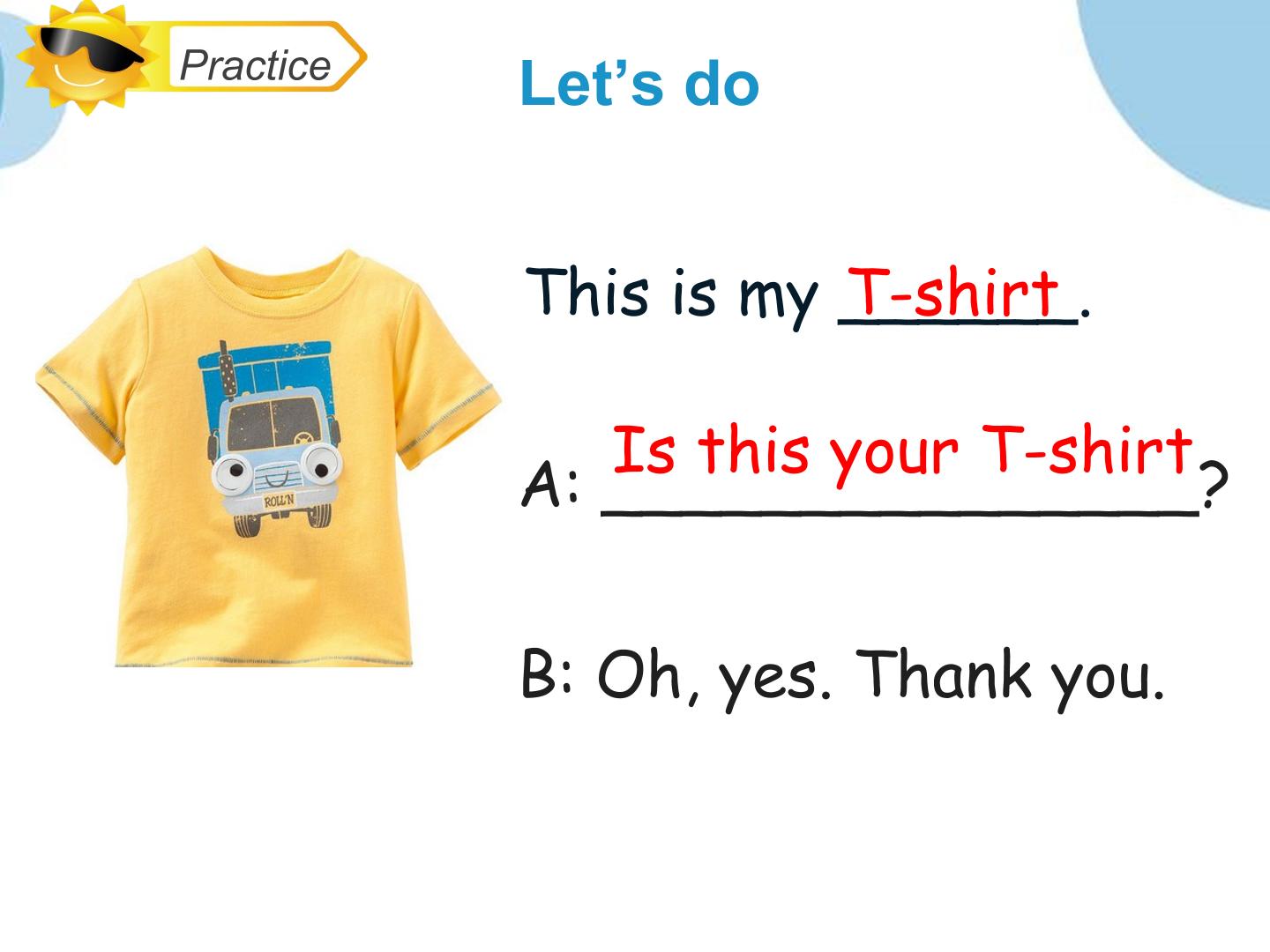 Practice

Let's do

This is my T-shirt.

A: Is this your T-shirt?

B: Oh, yes. Thank you.